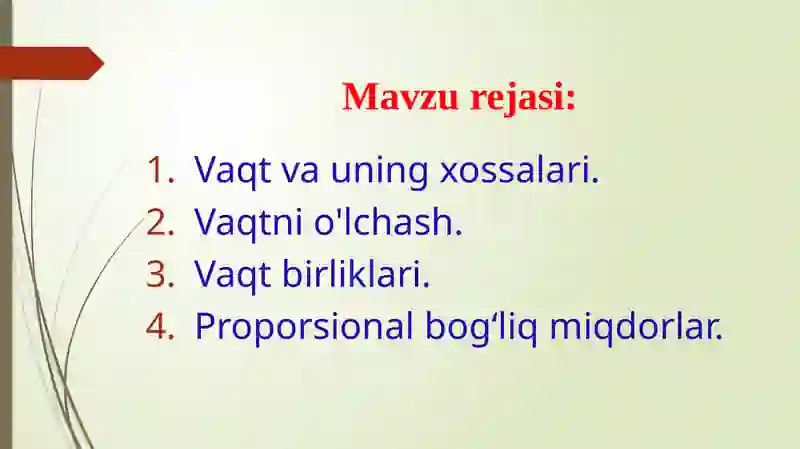 Mavzu rejasi:

1. Vaqt va uning xossalari.
2. Vaqtni o'lchash.
3. Vaqt birliklari.
4. Proporsional bog‘liq miqdorlar.